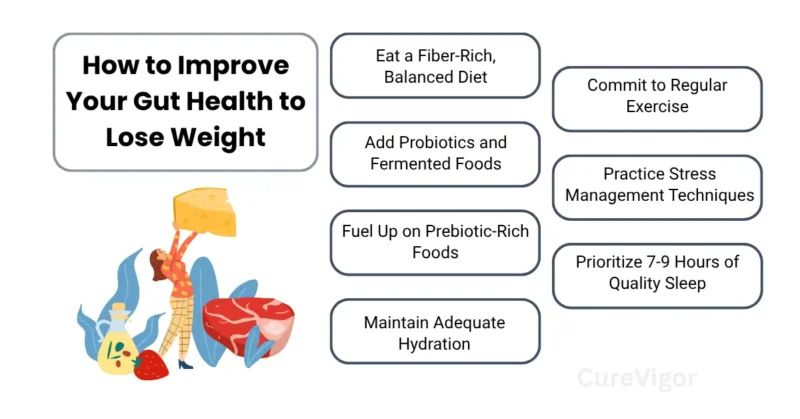 How to Improve Your Gut Health to Lose Weight

Eat a Fiber-Rich, Balanced Diet

Add Probiotics and Fermented Foods

Fuel Up on Prebiotic-Rich Foods

Maintain Adequate Hydration

Commit to Regular Exercise

Practice Stress Management Techniques

Prioritize 7-9 Hours of Quality Sleep

CureVigor